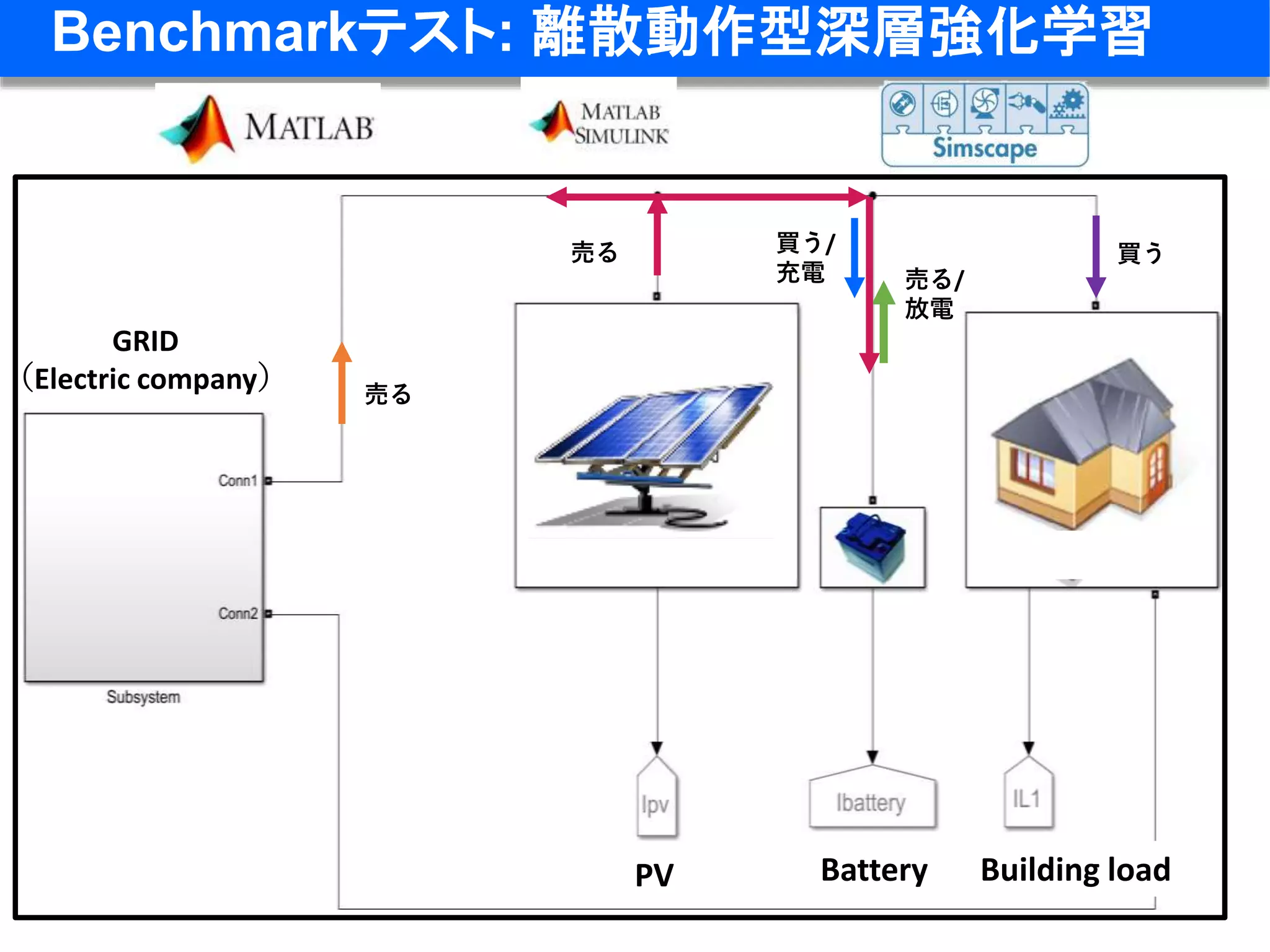 Benchmarkテスト: 離散動作型深層強化学習

MATLAB

MATLAB SIMULINK

Simscape

売る

買う/
充電

売る/
放電

買う

GRID
(Electric company)

売る

Conn1

Conn2

Subsystem

Ipv

Ibattery

IL1

PV

Battery

Building load